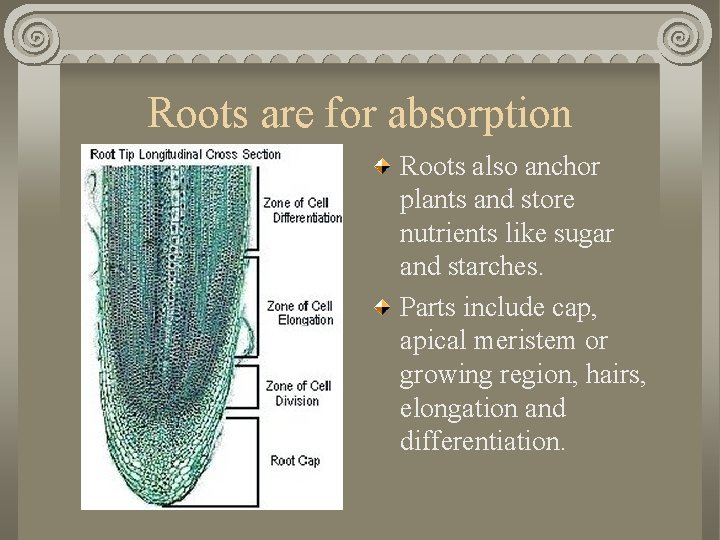 Roots are for absorption

Root Tip Longitudinal Cross Section

Zone of Cell Differentiation

Zone of Cell Elongation

Zone of Cell Division

Root Cap

Roots also anchor plants and store nutrients like sugar and starches.

Parts include cap, apical meristem or growing region, hairs, elongation and differentiation.